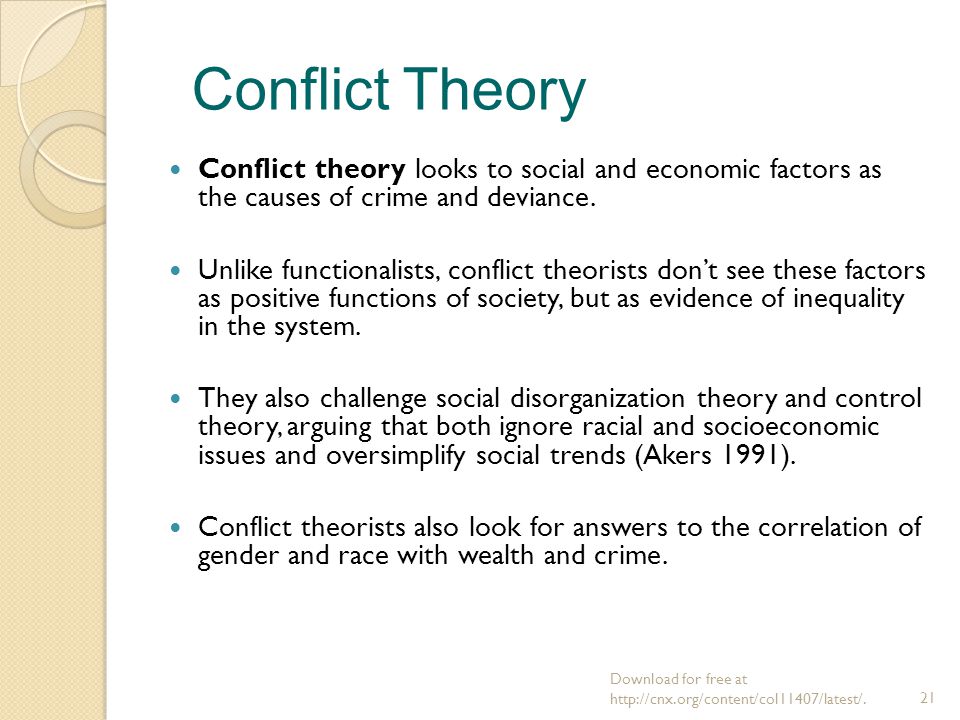 Conflict Theory

Conflict theory looks to social and economic factors as the causes of crime and deviance.

Unlike functionalists, conflict theorists don't see these factors as positive functions of society, but as evidence of inequality in the system.

They also challenge social disorganization theory and control theory, arguing that both ignore racial and socioeconomic issues and oversimplify social trends (Akers 1991).

Conflict theorists also look for answers to the correlation of gender and race with wealth and crime.

Download for free at http://cnx.org/content/col11407/latest/.

21